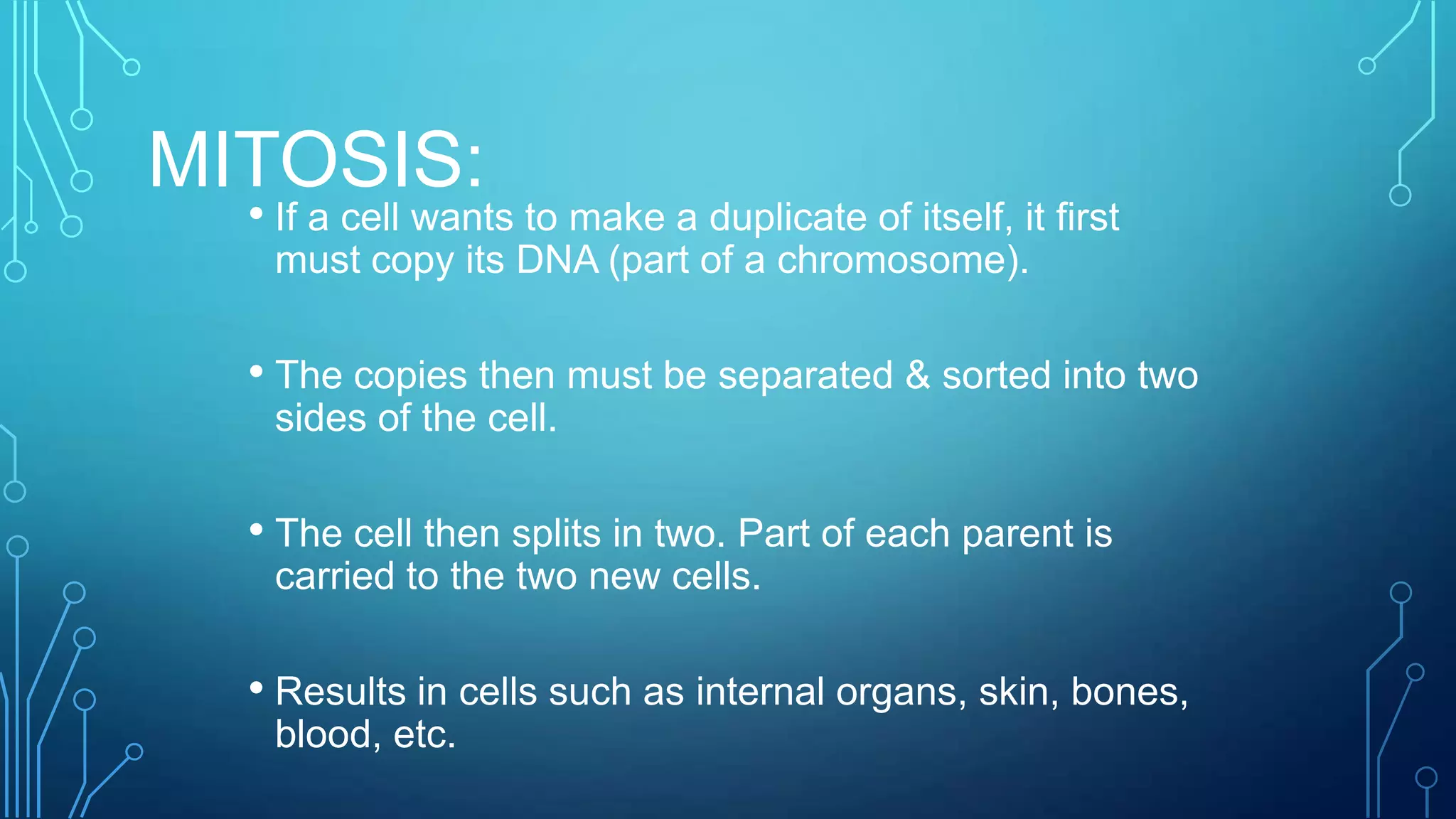 MITOSIS:

• If a cell wants to make a duplicate of itself, it first must copy its DNA (part of a chromosome).

• The copies then must be separated & sorted into two sides of the cell.

• The cell then splits in two. Part of each parent is carried to the two new cells.

• Results in cells such as internal organs, skin, bones, blood, etc.